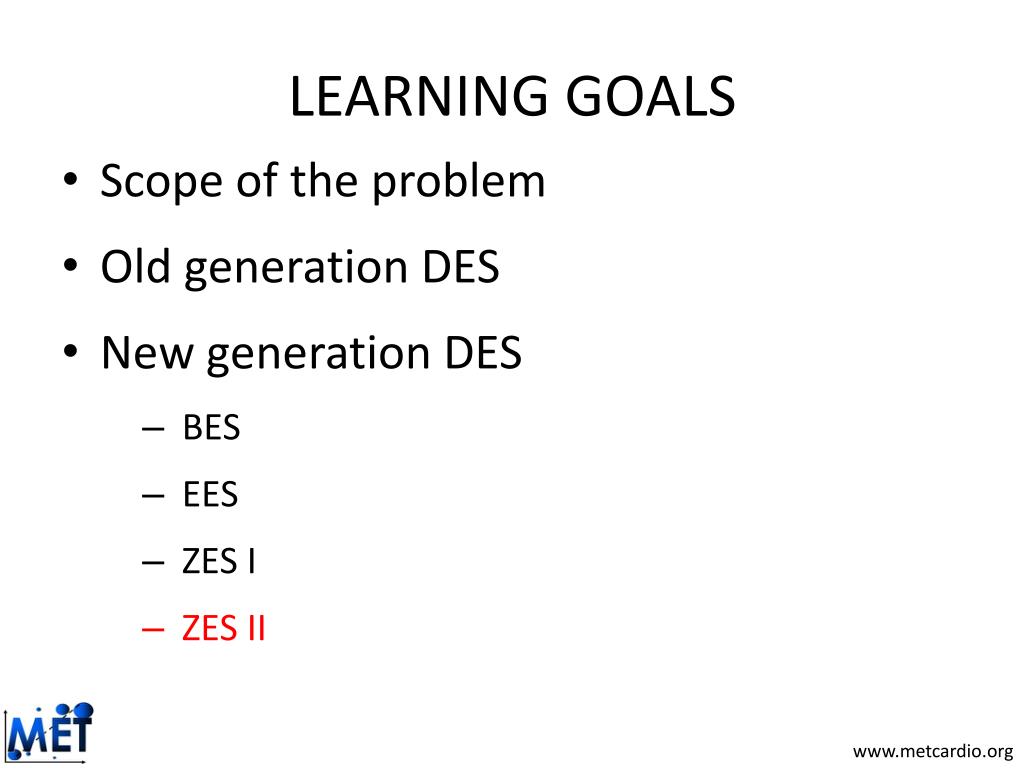 LEARNING GOALS

• Scope of the problem
• Old generation DES
• New generation DES
– BES
– EES
– ZES I
– ZES II

MET

www.metcardio.org